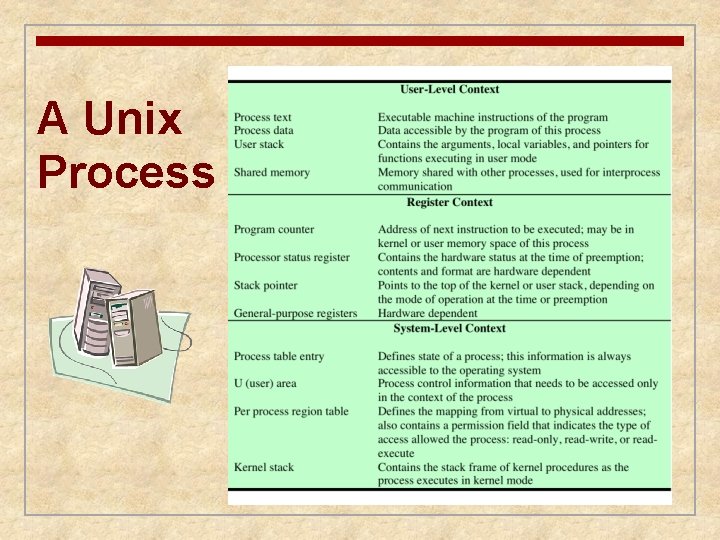 A Unix Process

| User-Level Context | |
|---|---|
| Process text | Executable machine instructions of the program |
| Process data | Data accessible by the program of this process |
| User stack | Contains the arguments, local variables, and pointers for functions executing in user mode |
| Shared memory | Memory shared with other processes, used for interprocess communication |
| **Register Context** | |
| Program counter | Address of next instruction to be executed; may be in kernel or user memory space of this process |
| Processor status register | Contains the hardware status at the time of preemption; contents and format are hardware dependent |
| Stack pointer | Points to the top of the kernel or user stack, depending on the mode of operation at the time or preemption |
| General-purpose registers | Hardware dependent |
| **System-Level Context** | |
| Process table entry | Defines state of a process; this information is always accessible to the operating system |
| U (user) area | Process control information that needs to be accessed only in the context of the process |
| Per process region table | Defines the mapping from virtual to physical addresses; also contains a permission field that indicates the type of access allowed the process: read-only, read-write, or read-execute |
| Kernel stack | Contains the stack frame of kernel procedures as the process executes in kernel mode |